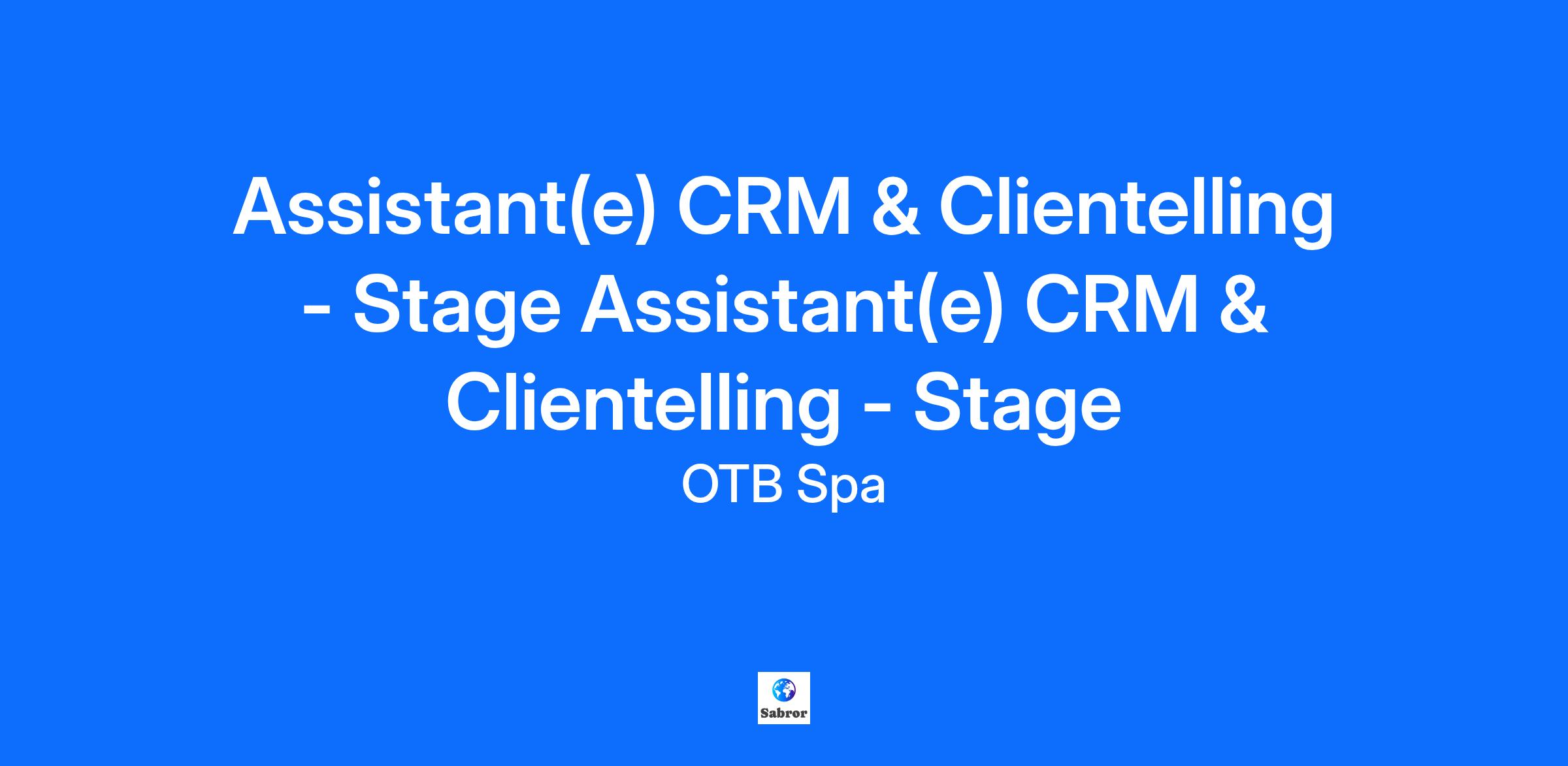 Assistant(e) CRM & Clientelling - Stage Assistant(e) CRM & Clientelling - Stage

OTB Spa

Sabror